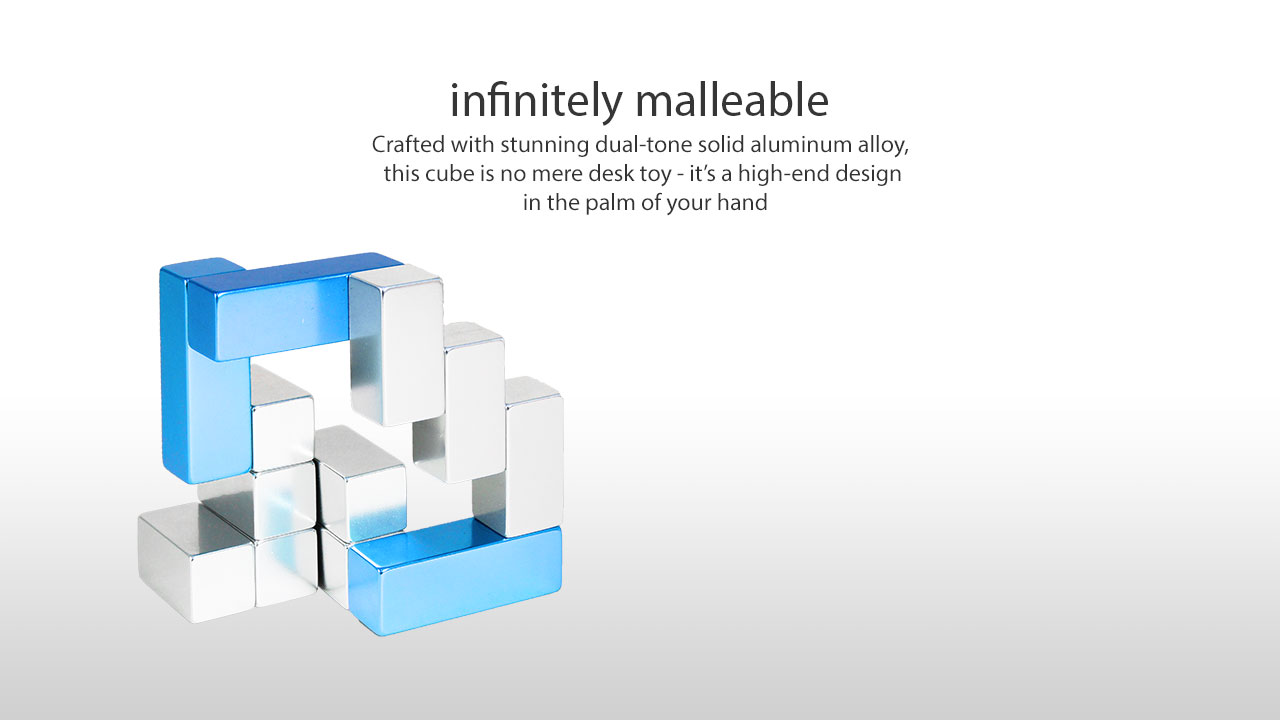 infinitely malleable

Crafted with stunning dual-tone solid aluminum alloy, this cube is no mere desk toy - it's a high-end design in the palm of your hand